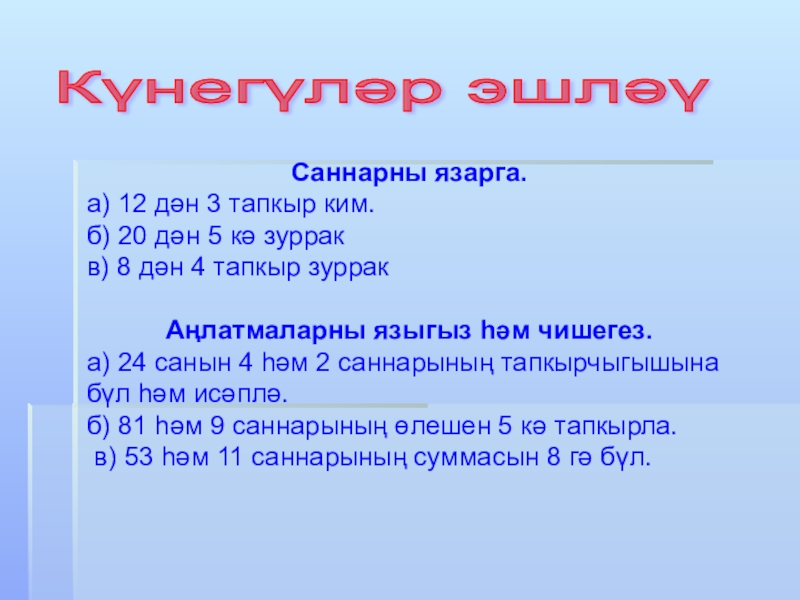 Күнегүләр эшләү

Саннарны язарга.
а) 12 дән 3 тапкыр ким.
б) 20 дән 5 кә зуррак
в) 8 дән 4 тапкыр зуррак

Аңлатмаларны языгыз һәм чишегез.
а) 24 санын 4 һәм 2 саннарының тапкырчыгышына бүл һәм исәплә.
б) 81 һәм 9 саннарының өлешен 5 кә тапкырла.
в) 53 һәм 11 саннарының суммасын 8 гә бүл.